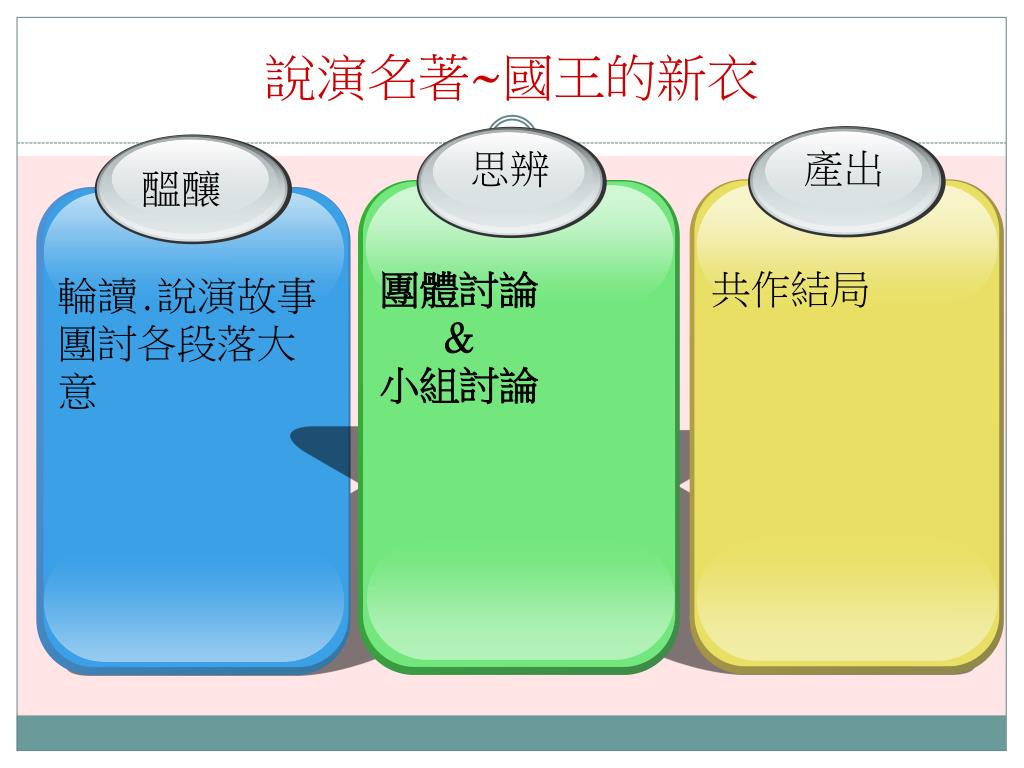 說演名著~國王的新衣

醞釀

輪讀.說演故事
團討各段落大意

思辨

團體討論
&
小組討論

產出

共作結局